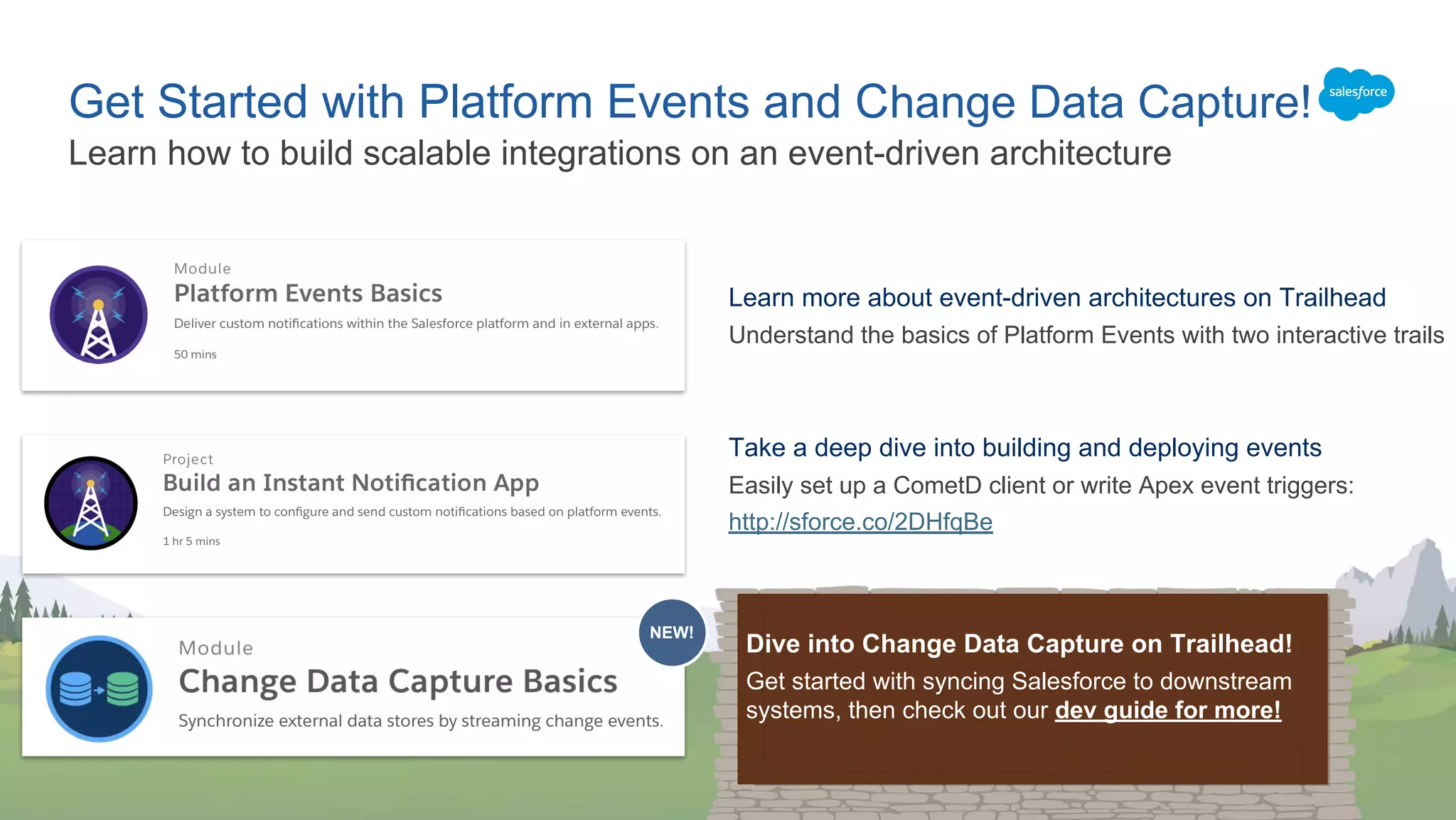 Get Started with Platform Events and Change Data Capture!

salesforce

Learn how to build scalable integrations on an event-driven architecture

Module
Platform Events Basics
Deliver custom notifications within the Salesforce platform and in external apps.
50 mins

Project
Build an Instant Notification App
Design a system to configure and send custom notifications based on platform events.
1 hr 5 mins

NEW!

Module
Change Data Capture Basics
Synchronize external data stores by streaming change events.

Learn more about event-driven architectures on Trailhead
Understand the basics of Platform Events with two interactive trails

Take a deep dive into building and deploying events
Easily set up a CometD client or write Apex event triggers: http://sforce.co/2DHfqBe

Dive into Change Data Capture on Trailhead!
Get started with syncing Salesforce to downstream systems, then check out our dev guide for more!